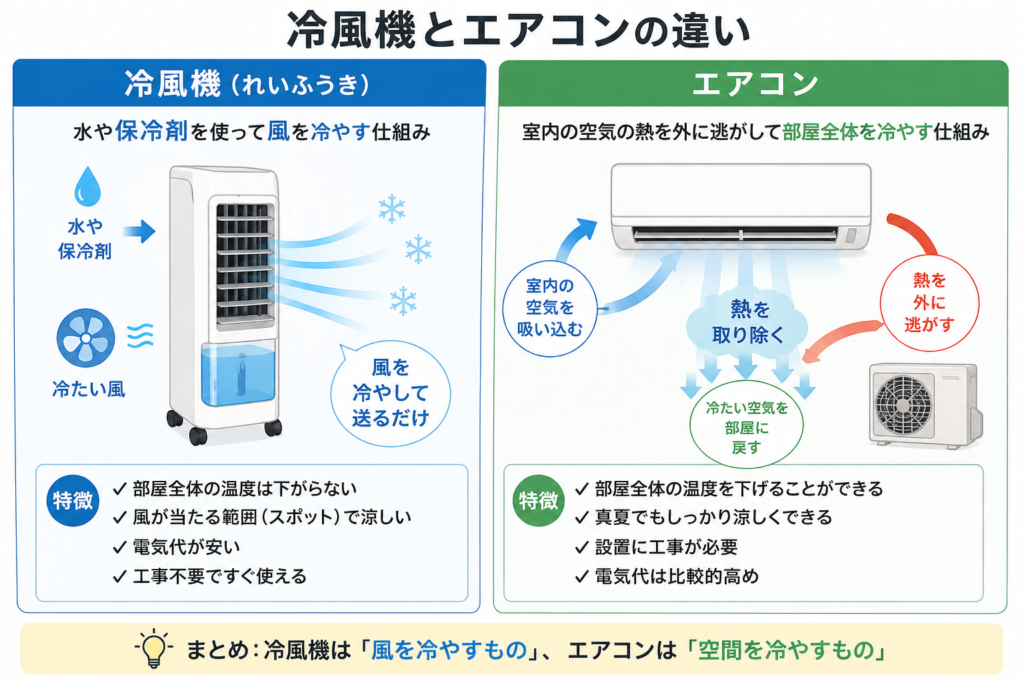 冷風機とエアコンの違い

冷風機（れいふうき）

水や保冷剤を使って風を冷やす仕組み

水や保冷剤

冷たい風

風を冷やして送るだけ

特徴
✓ 部屋全体の温度は下がらない
✓ 風が当たる範囲（スポット）で涼しい
✓ 電気代が安い
✓ 工事不要ですぐ使える

エアコン

室内の空気の熱を外に逃がして部屋全体を冷やす仕組み

室内の空気を吸い込む

熱を取り除く

熱を外に逃がす

冷たい空気を部屋に戻す

特徴
✓ 部屋全体の温度を下げることができる
✓ 真夏でもしっかり涼しくできる
✓ 設置に工事が必要
✓ 電気代は比較的高め

まとめ：冷風機は「風を冷やすもの」、エアコンは「空間を冷やすもの」